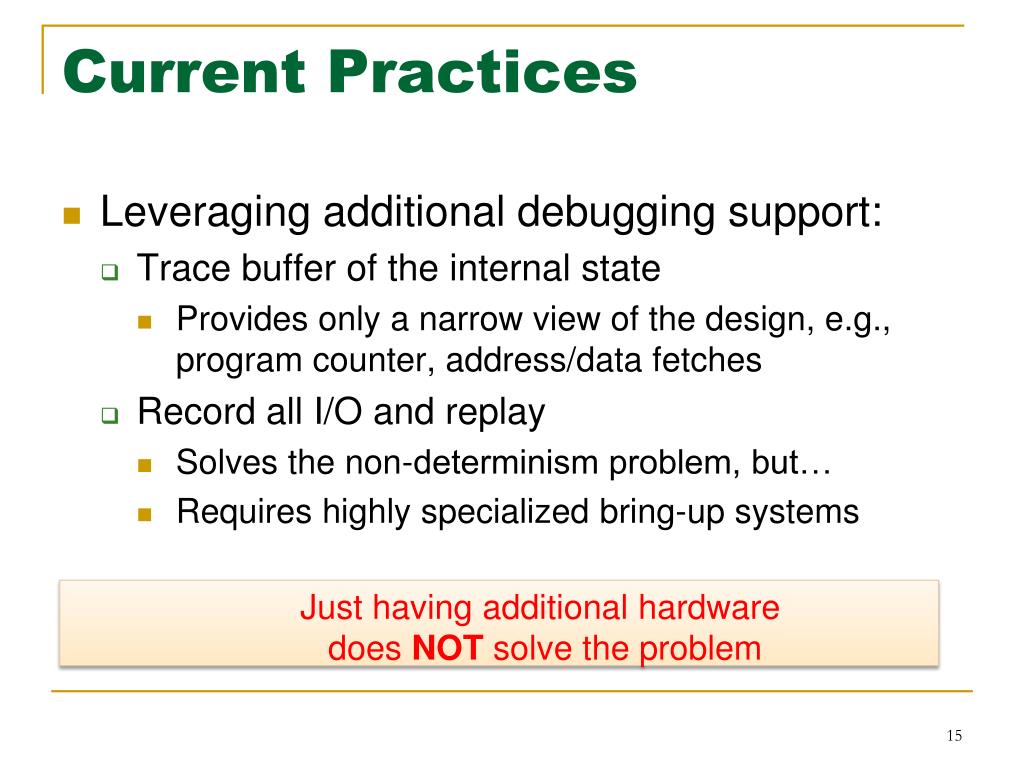 Current Practices

Leveraging additional debugging support:

Trace buffer of the internal state

Provides only a narrow view of the design, e.g., program counter, address/data fetches

Record all I/O and replay

Solves the non-determinism problem, but…

Requires highly specialized bring-up systems

Just having additional hardware does NOT solve the problem

15